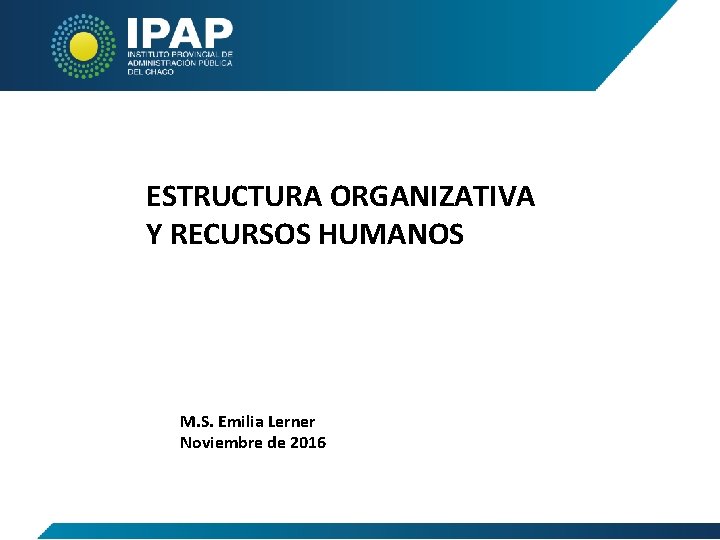 IPAP
INSTITUTO PROVINCIAL DE ADMINISTRACIÓN PÚBLICA DEL CHACO

ESTRUCTURA ORGANIZATIVA
Y RECURSOS HUMANOS

M.S. Emilia Lerner
Noviembre de 2016